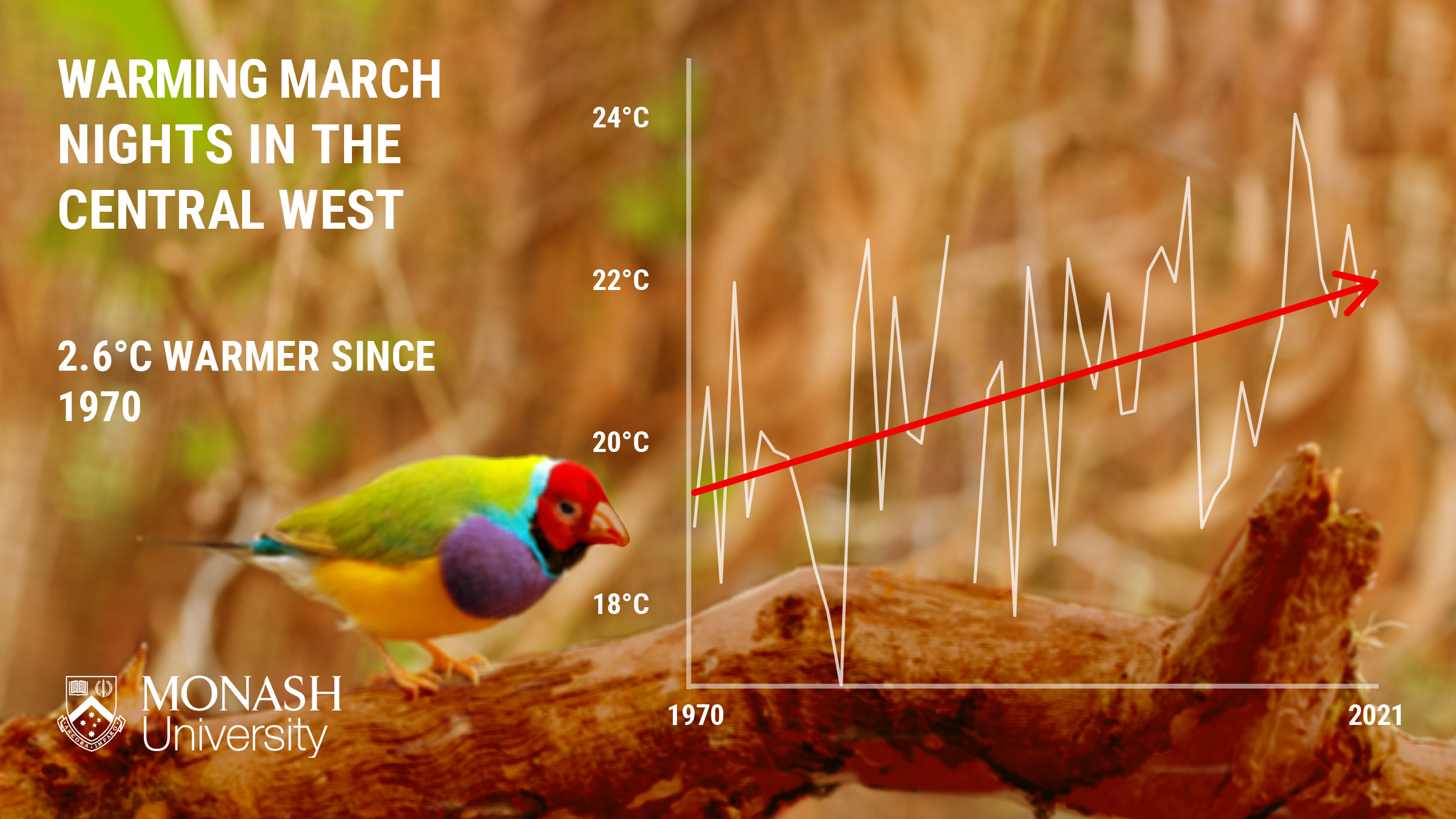 WARMING MARCH NIGHTS IN THE CENTRAL WEST

2.6°C WARMER SINCE 1970

24°C
22°C
20°C
18°C

1970
2021

MONASH University

ANCORA IMPARO